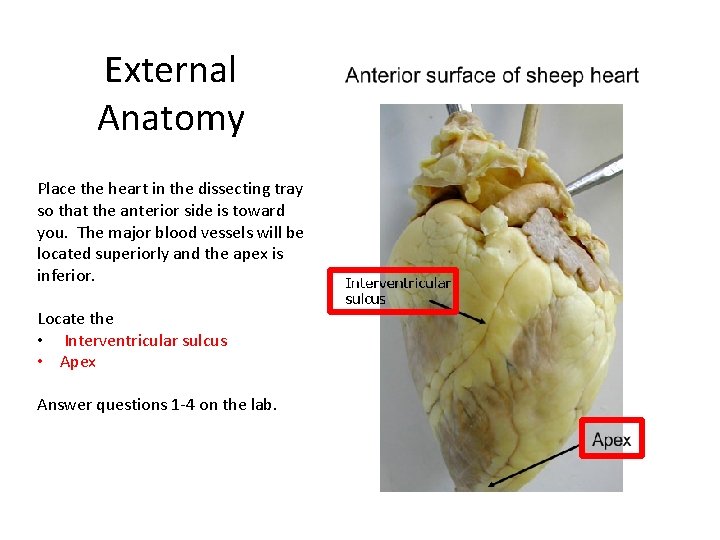 External Anatomy

Place the heart in the dissecting tray so that the anterior side is toward you. The major blood vessels will be located superiorly and the apex is inferior.

Locate the
• Interventricular sulcus
• Apex

Answer questions 1-4 on the lab.

Anterior surface of sheep heart

Interventricular sulcus

Apex